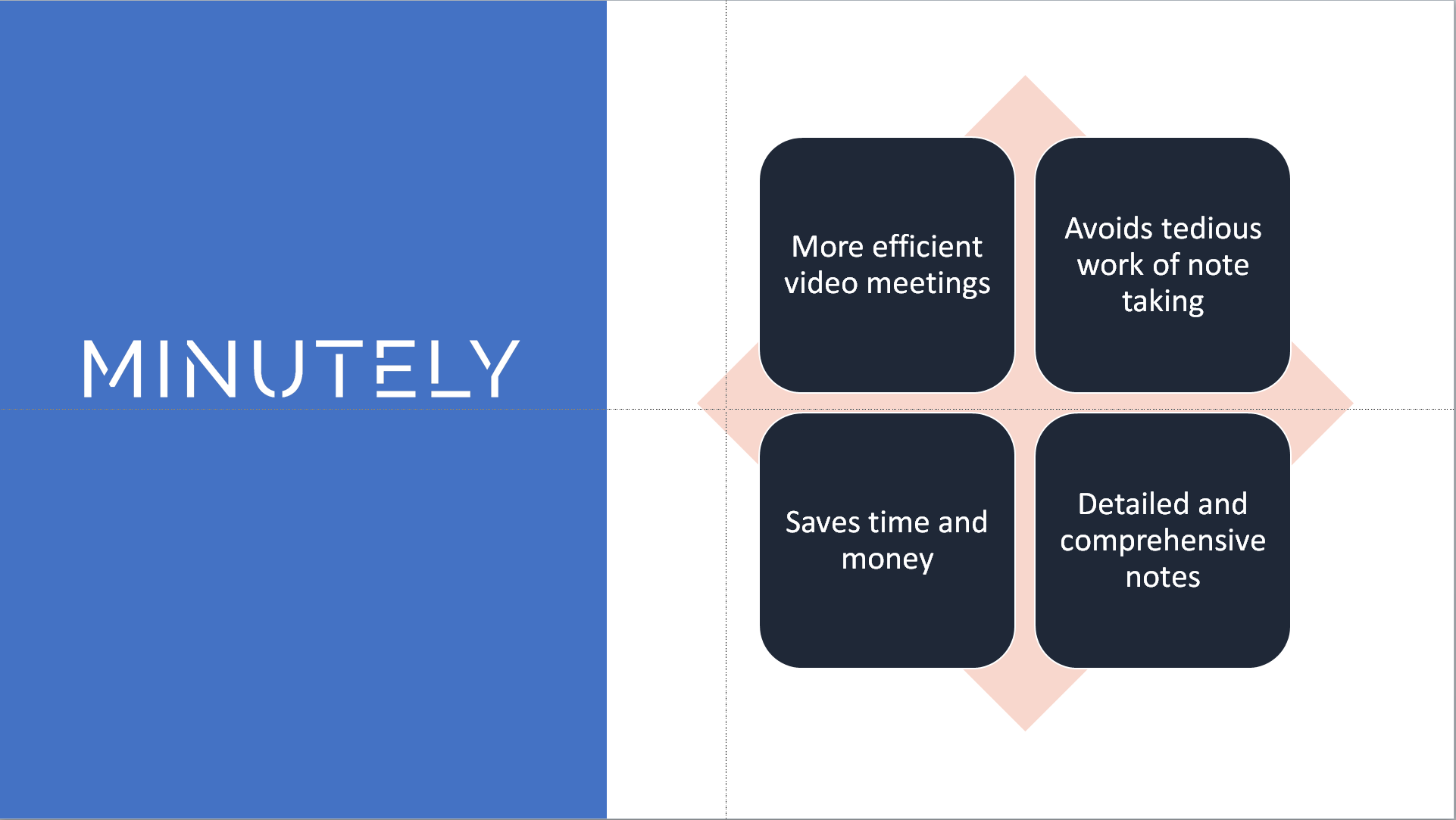 MINUTELY

More efficient video meetings

Avoids tedious work of note taking

Saves time and money

Detailed and comprehensive notes